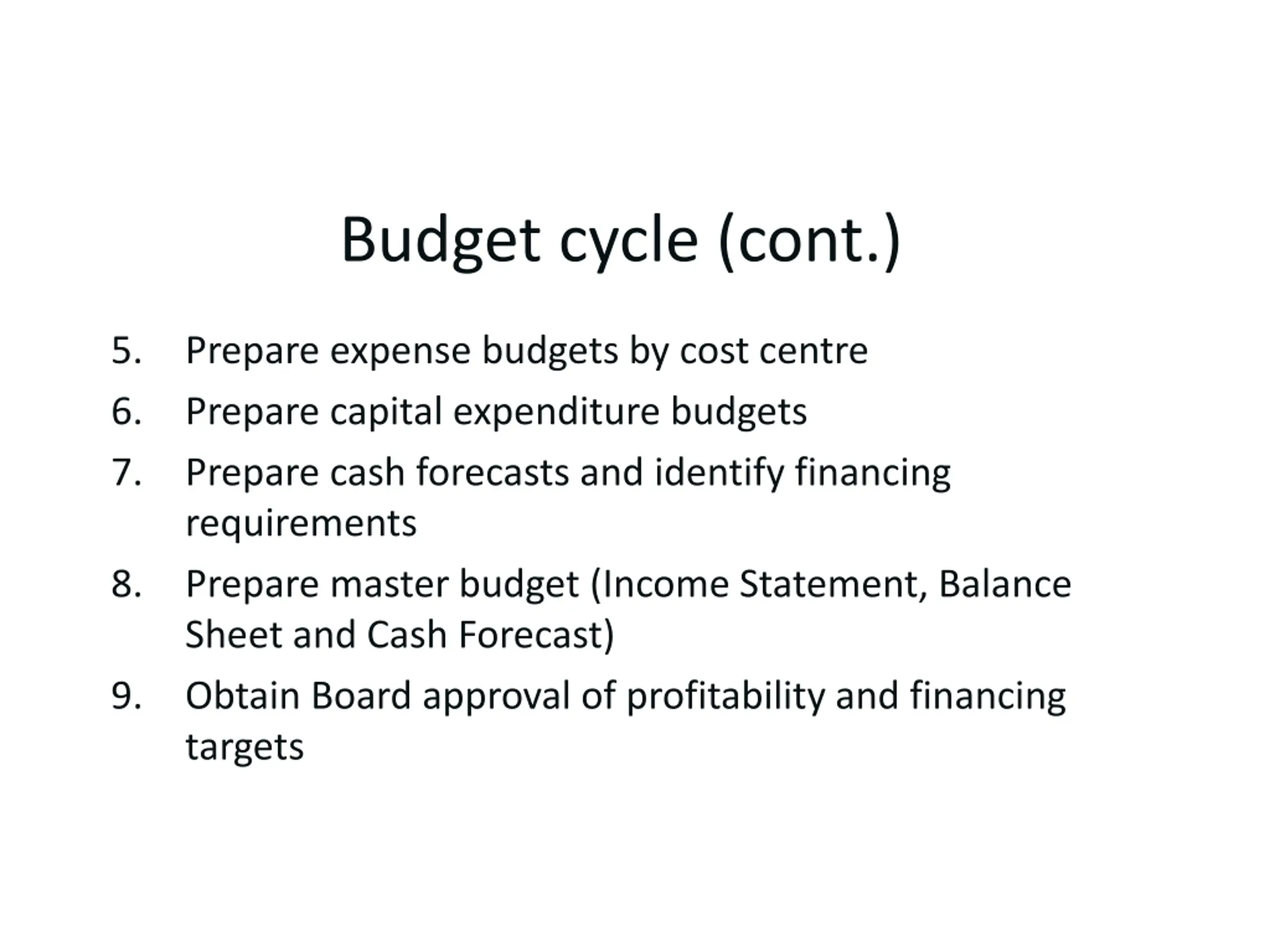 Budget cycle (cont.)

5. Prepare expense budgets by cost centre
6. Prepare capital expenditure budgets
7. Prepare cash forecasts and identify financing requirements
8. Prepare master budget (Income Statement, Balance Sheet and Cash Forecast)
9. Obtain Board approval of profitability and financing targets